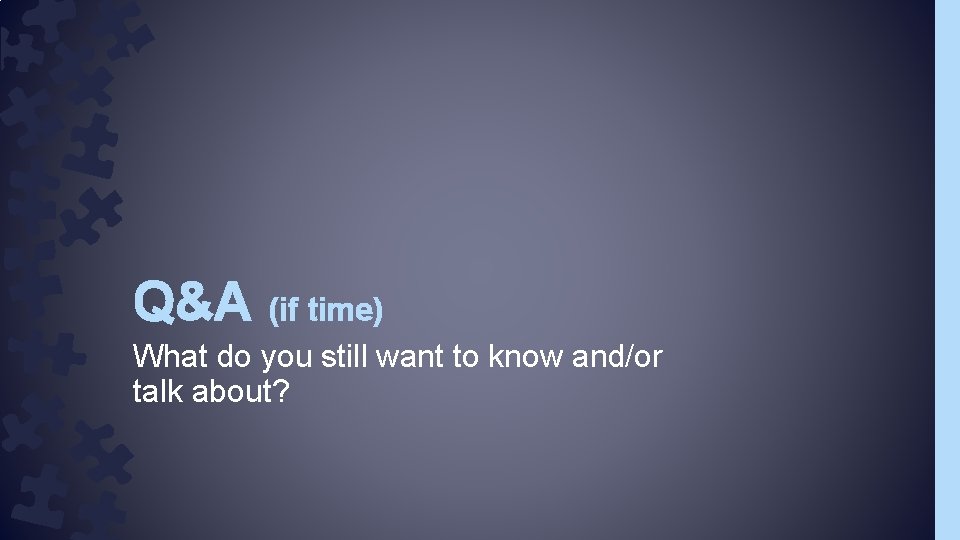 Q&A (if time)

What do you still want to know and/or talk about?